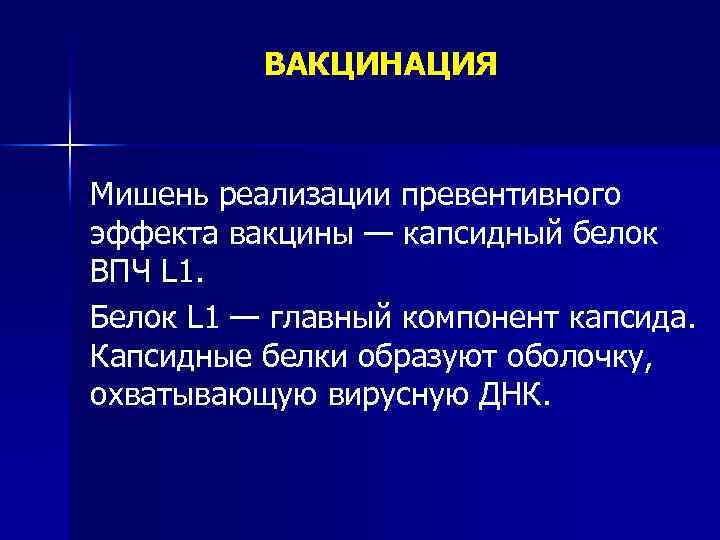 ВАКЦИНАЦИЯ

Мишень реализации превентивного эффекта вакцины — капсидный белок ВПЧ L1.

Белок L1 — главный компонент капсида. Капсидные белки образуют оболочку, охватывающую вирусную ДНК.